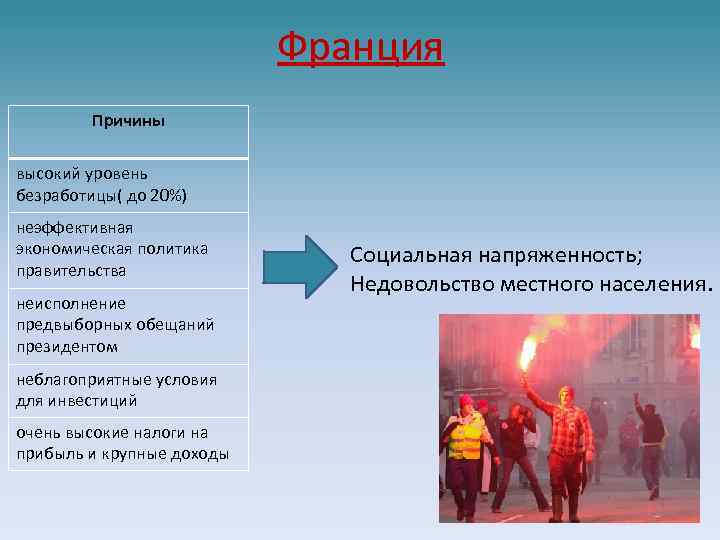 Франция

| Причины |
|---|
| высокий уровень безработицы( до 20%) |
| неэффективная экономическая политика правительства |
| неисполнение предвыборных обещаний президентом |
| неблагоприятные условия для инвестиций |
| очень высокие налоги на прибыль и крупные доходы |

Социальная напряженность;
Недовольство местного населения.